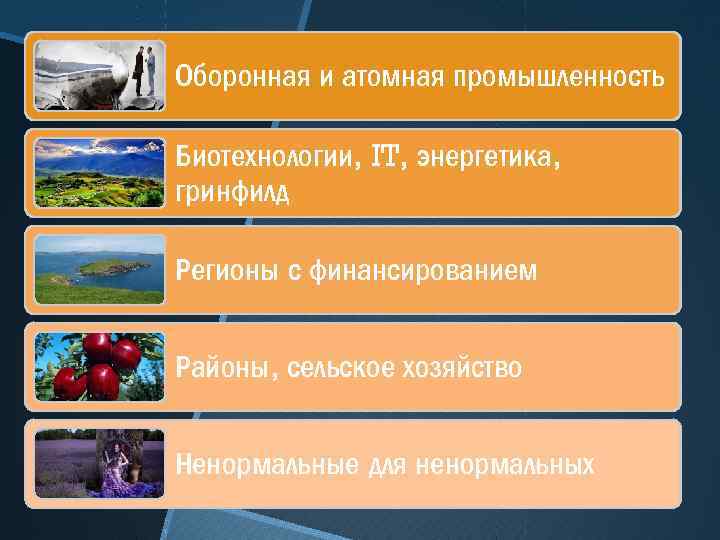 Оборонная и атомная промышленность

Биотехнологии, IT, энергетика, гринфилд

Регионы с финансированием

Районы, сельское хозяйство

Ненормальные для ненормальных